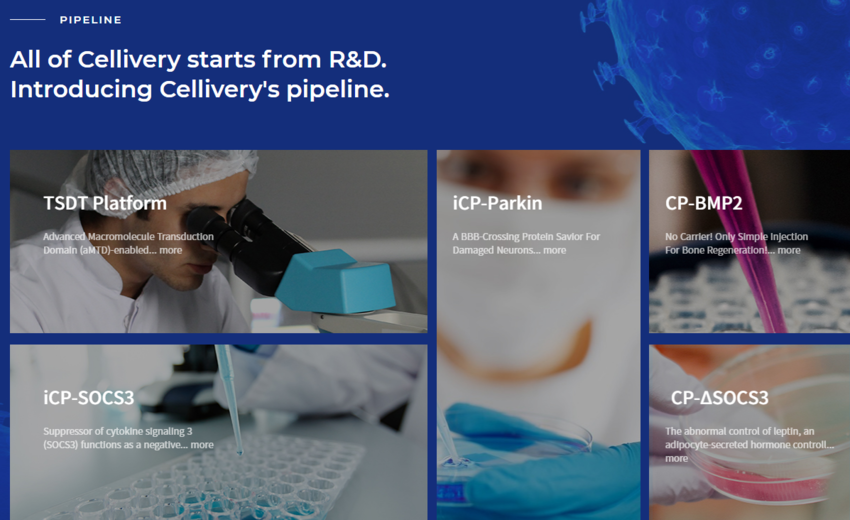 PIPELINE

All of Cellivery starts from R&D.
Introducing Cellivery's pipeline.

TSDT Platform

Advanced Macromolecule Transduction Domain (aMTD)-enabled... more

iCP-Parkin

A BBB-Crossing Protein Savior For Damaged Neurons... more

CP-BMP2

No Carrier! Only Simple Injection For Bone Regeneration!... more

iCP-SOCS3

Suppressor of cytokine signaling 3 (SOCS3) functions as a negative... more

CP-ΔSOCS3

The abnormal control of leptin, an adipocyte-secreted hormone controll... more